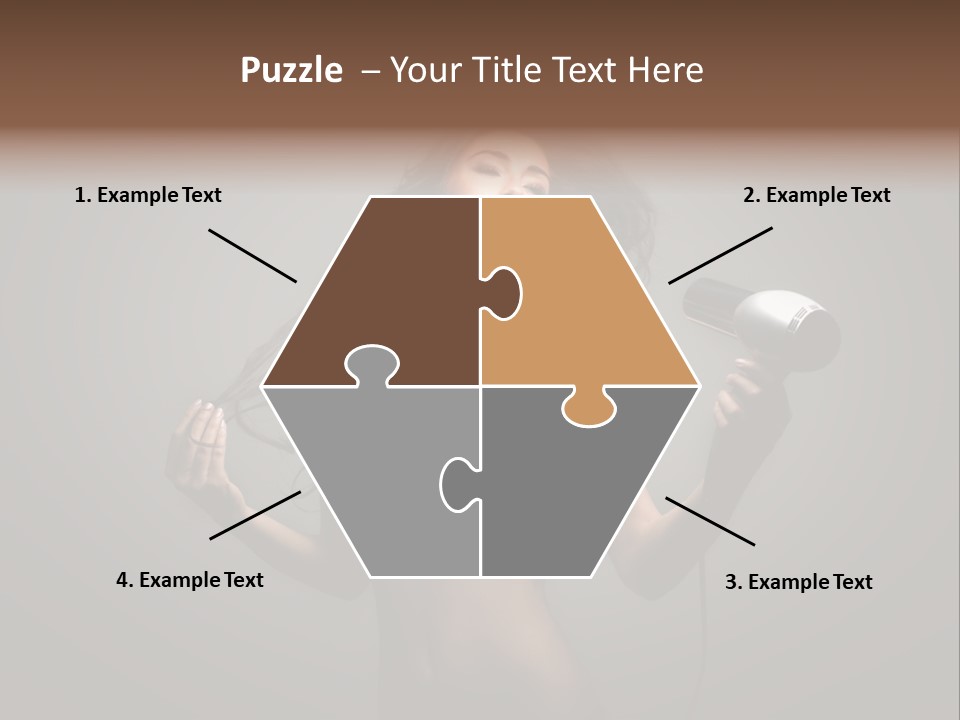 Puzzle – Your Title Text Here

1. Example Text

2. Example Text

4. Example Text

3. Example Text